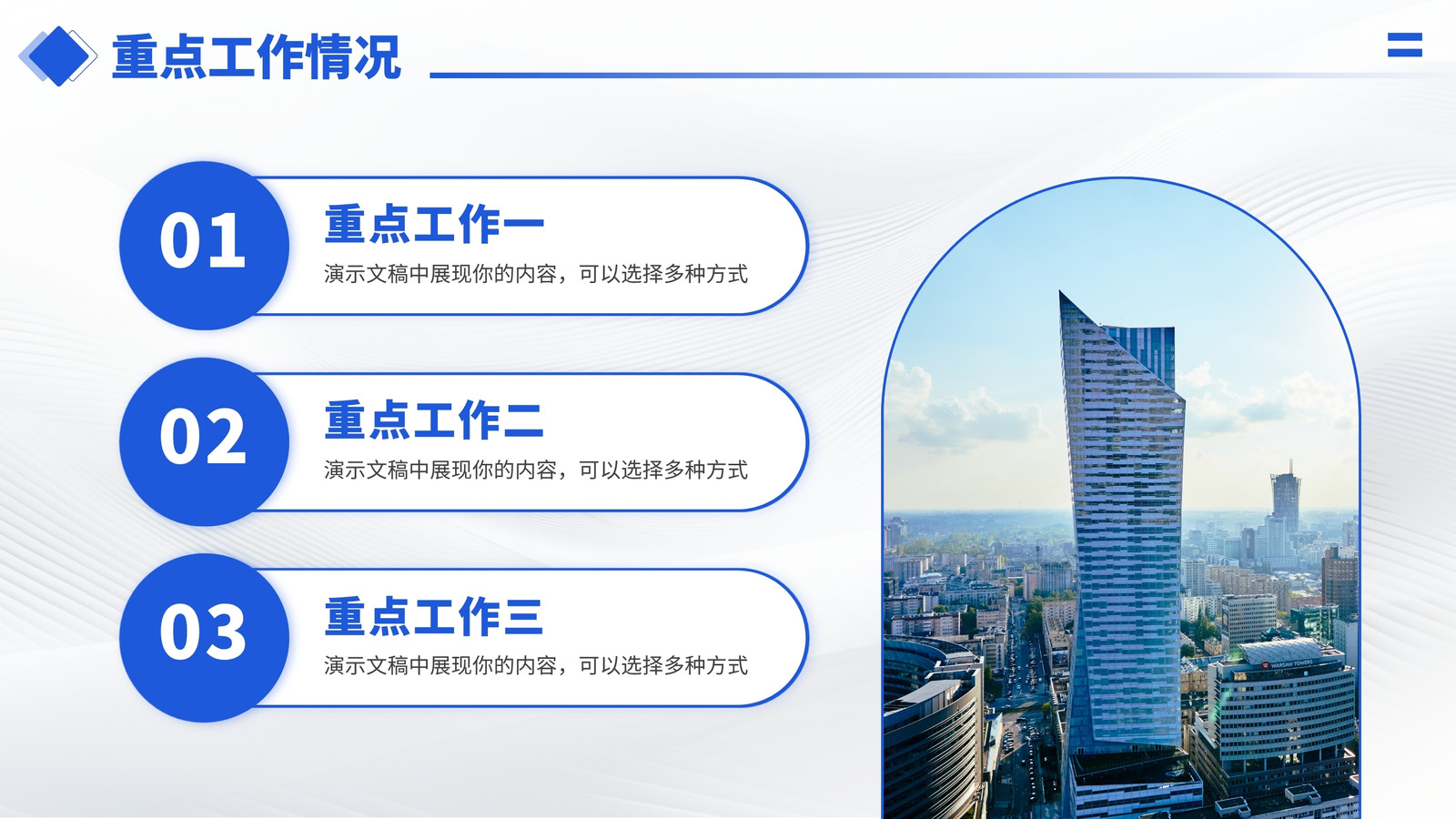 重点工作情况

01
重点工作一
演示文稿中展现你的内容，可以选择多种方式

02
重点工作二
演示文稿中展现你的内容，可以选择多种方式

03
重点工作三
演示文稿中展现你的内容，可以选择多种方式

WARSAW TOWERS